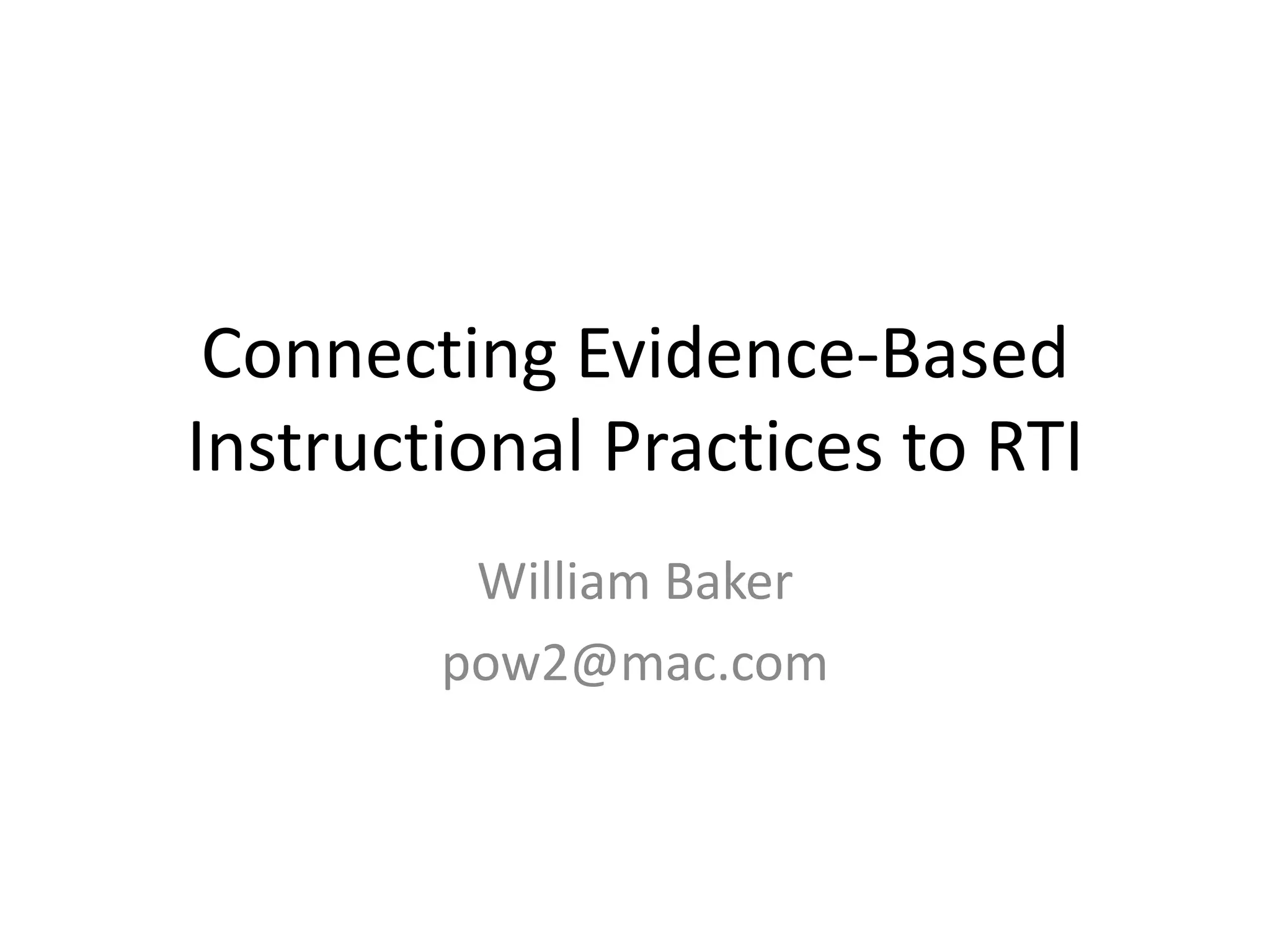 Connecting Evidence-Based Instructional Practices to RTI

William Baker
pow2@mac.com